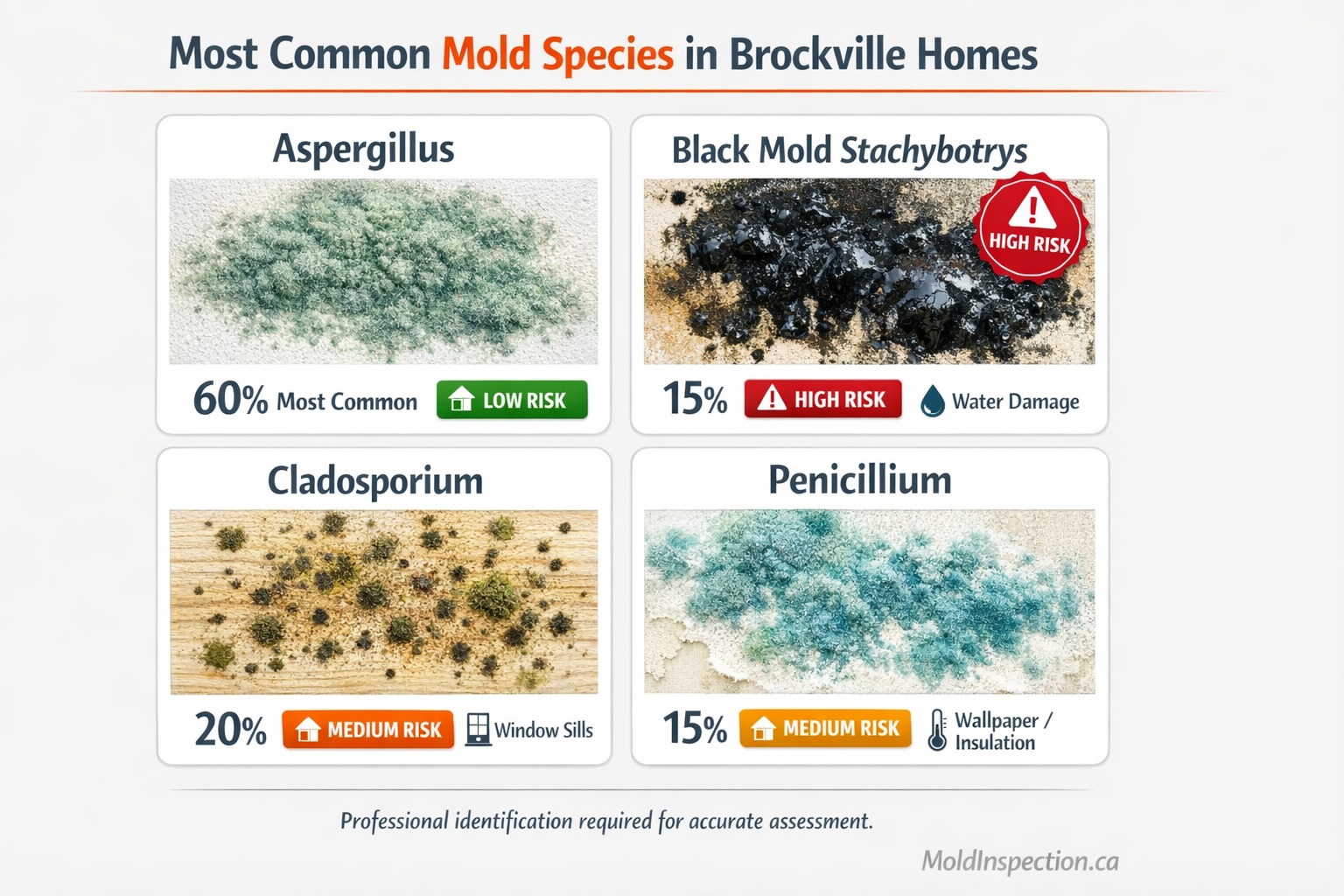 Most Common Mold Species in Brockville Homes

Aspergillus

60% Most Common LOW RISK

Black Mold Stachybotrys

HIGH RISK

15% HIGH RISK Water Damage

Cladosporium

20% MEDIUM RISK Window Sills

Penicillium

15% MEDIUM RISK Wallpaper / Insulation

Professional identification required for accurate assessment.

MoldInspection.ca